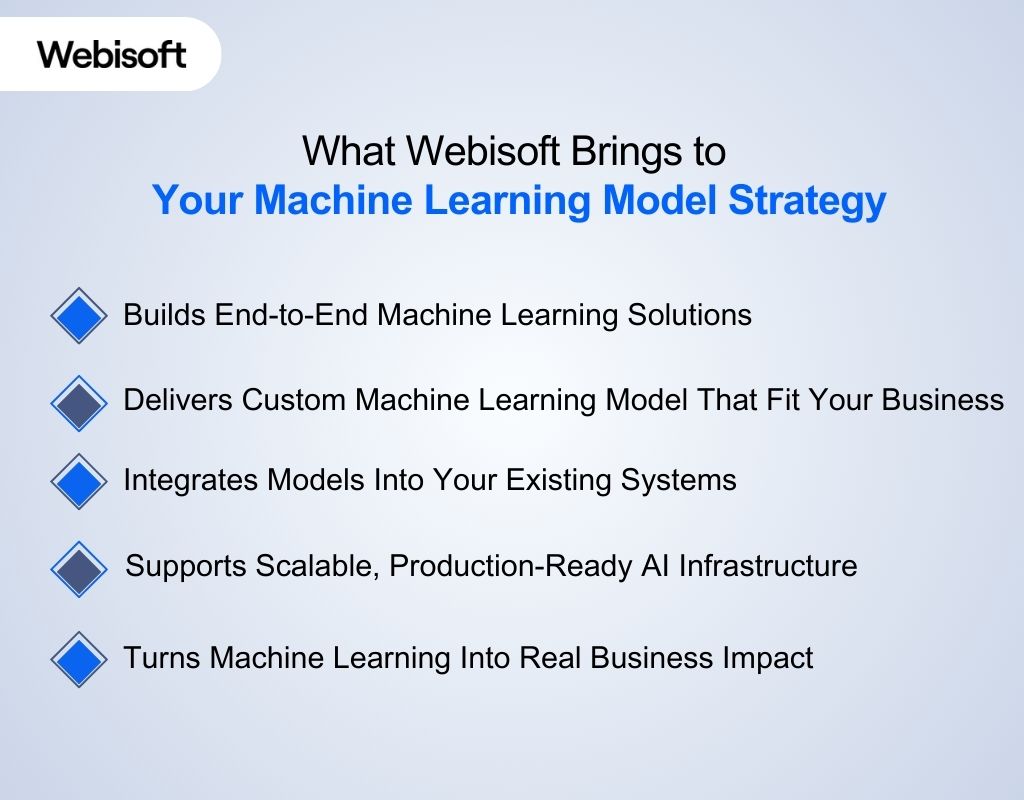 Webisoft

What Webisoft Brings to
Your Machine Learning Model Strategy

Builds End-to-End Machine Learning Solutions

Delivers Custom Machine Learning Model That Fit Your Business

Integrates Models Into Your Existing Systems

Supports Scalable, Production-Ready AI Infrastructure

Turns Machine Learning Into Real Business Impact